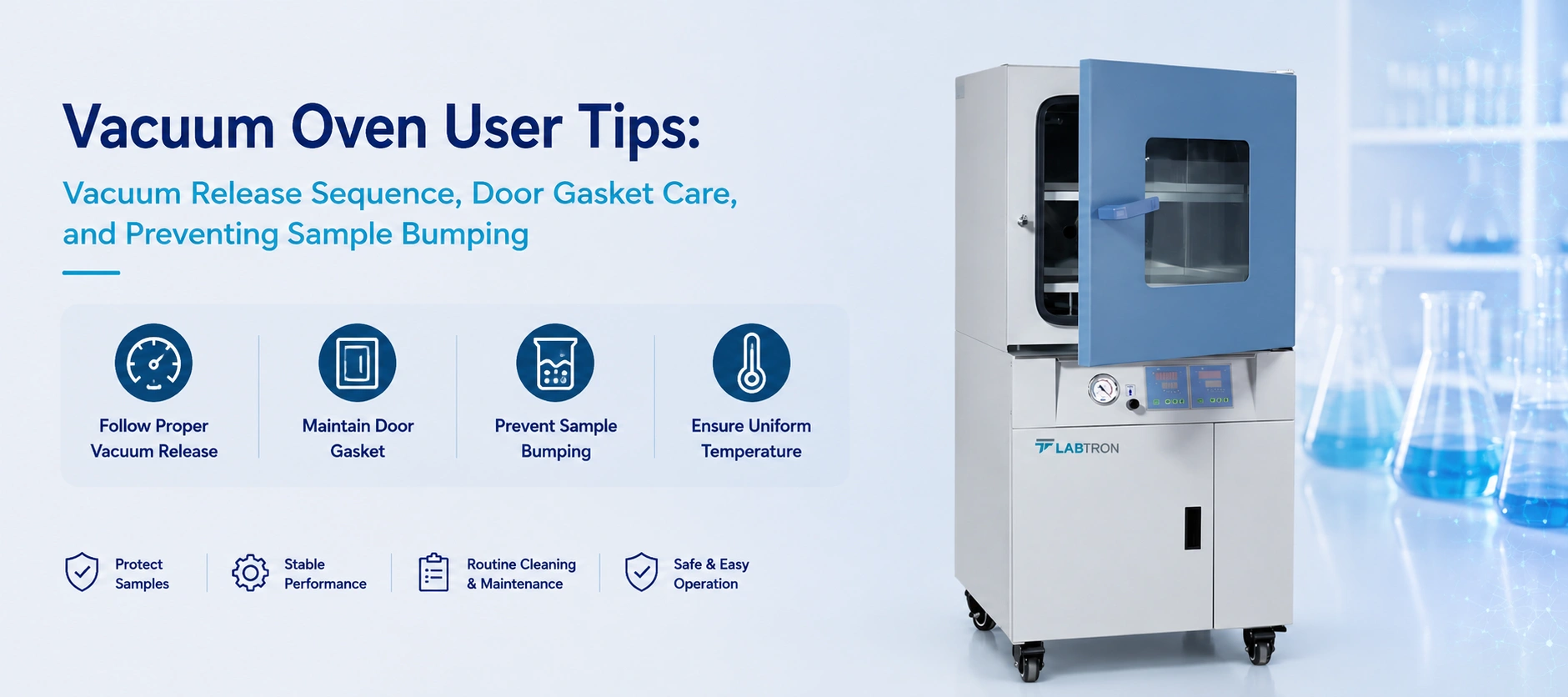 Vacuum Oven User Tips:

Vacuum Release Sequence, Door Gasket Care, and Preventing Sample Bumping

Follow Proper Vacuum Release

Maintain Door Gasket

Prevent Sample Bumping

Ensure Uniform Temperature

Protect Samples

Stable Performance

Routine Cleaning & Maintenance

Safe & Easy Operation

LABTRON